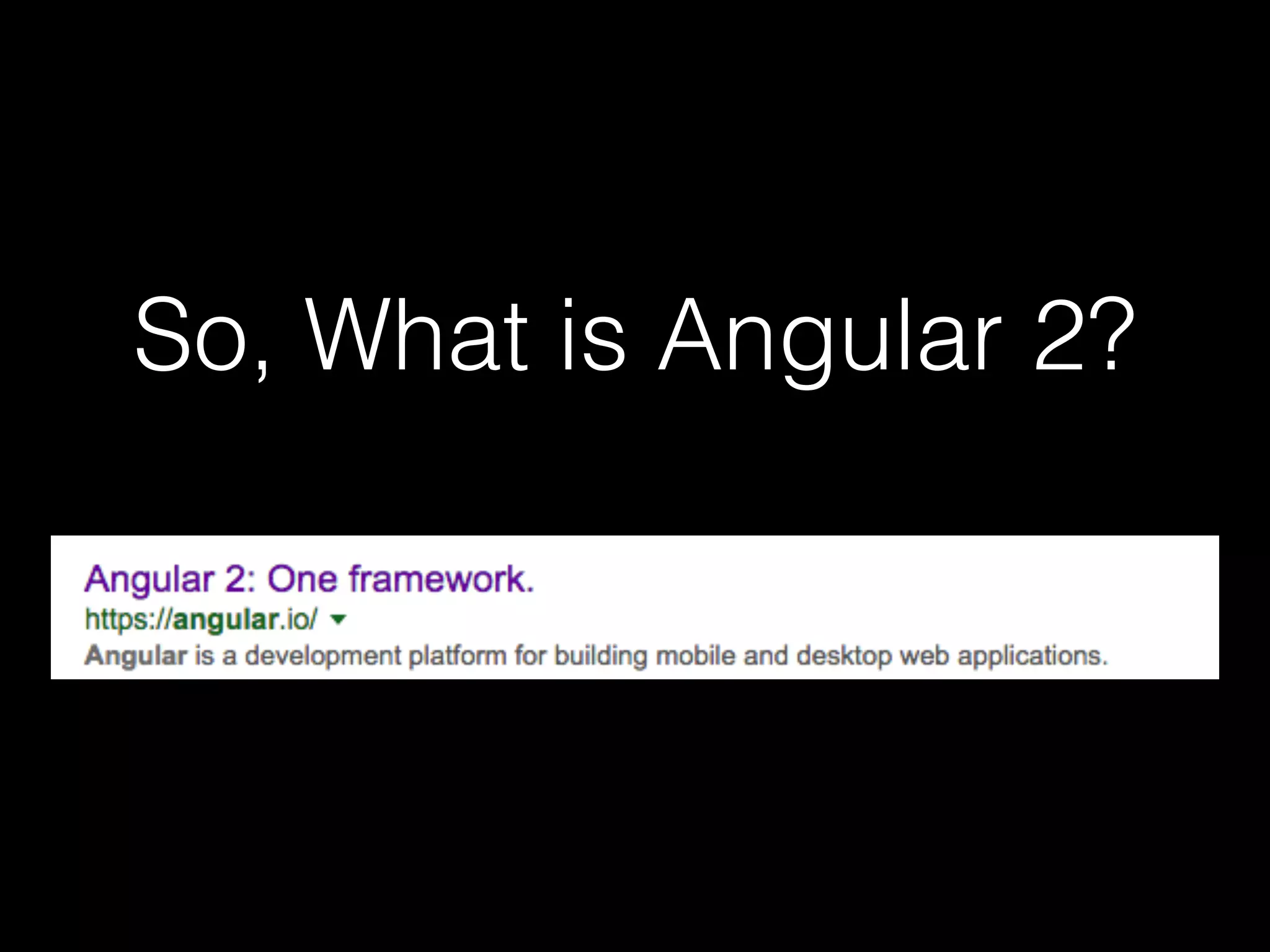 So, What is Angular 2?

Angular 2: One framework.
https://angular.io/
Angular is a development platform for building mobile and desktop web applications.